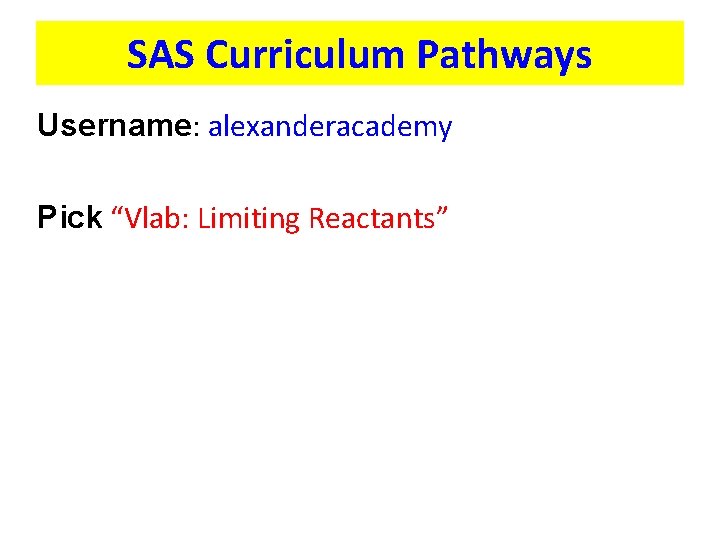 SAS Curriculum Pathways

Username: alexanderacademy

Pick "Vlab: Limiting Reactants"